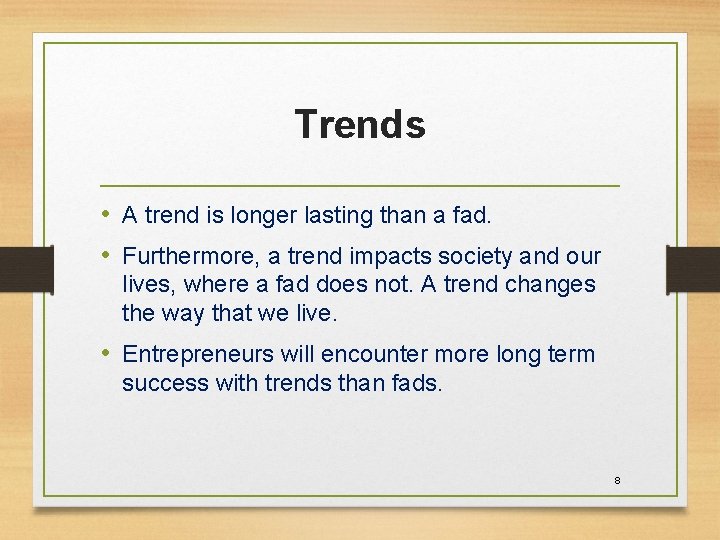 Trends

• A trend is longer lasting than a fad.

• Furthermore, a trend impacts society and our lives, where a fad does not. A trend changes the way that we live.

• Entrepreneurs will encounter more long term success with trends than fads.

8